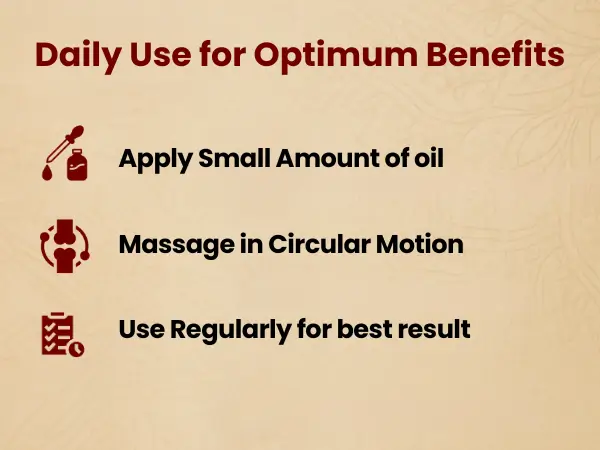 Daily Use for Optimum Benefits

Apply Small Amount of oil

Massage in Circular Motion

Use Regularly for best result